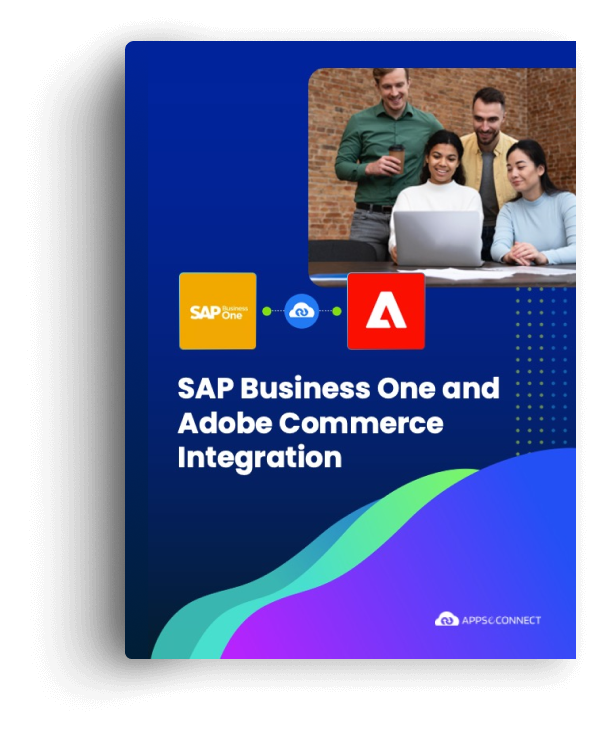 SAP Business One

SAP Business One and Adobe Commerce Integration

APPSeCONNECT